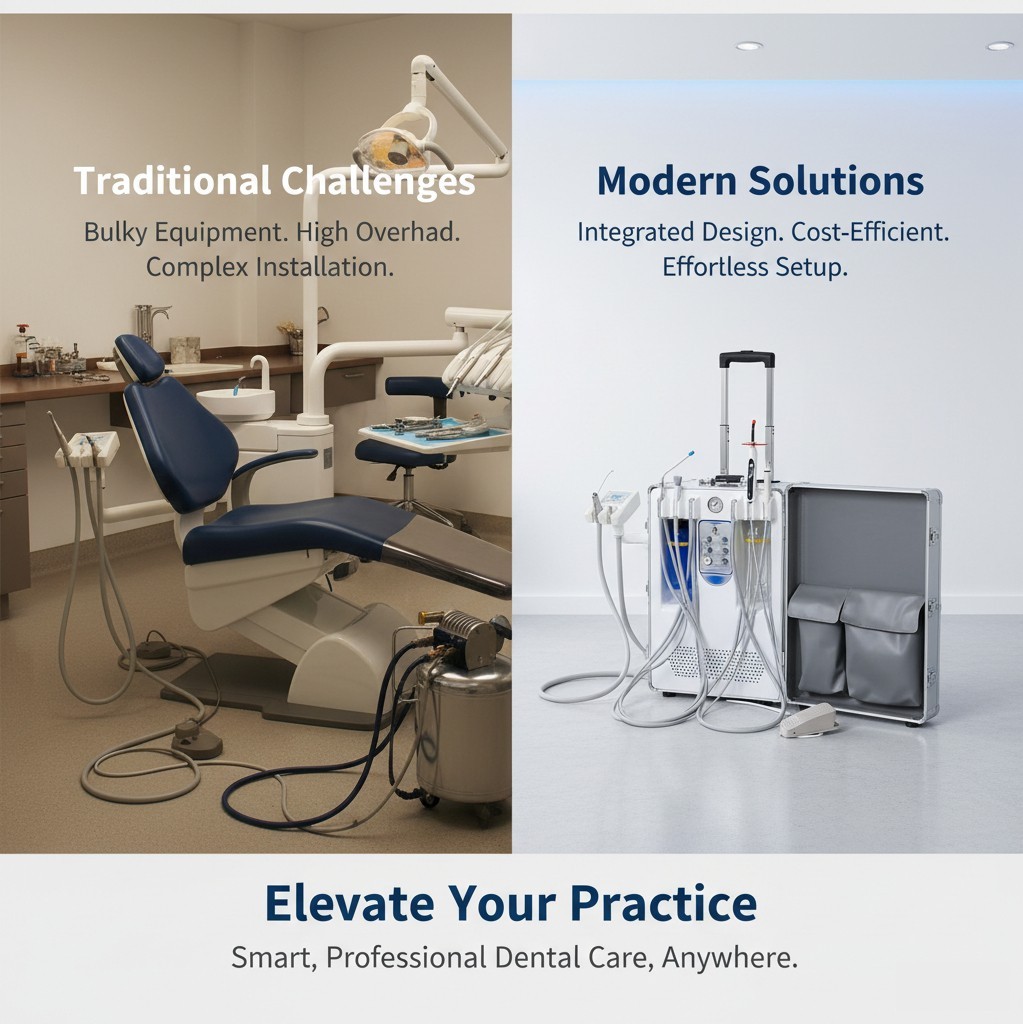 Traditional Challenges

Bulky Equipment. High Overhad. Complex Installation.

Modern Solutions

Integrated Design. Cost-Efficient. Effortless Setup.

Elevate Your Practice

Smart, Professional Dental Care, Anywhere.